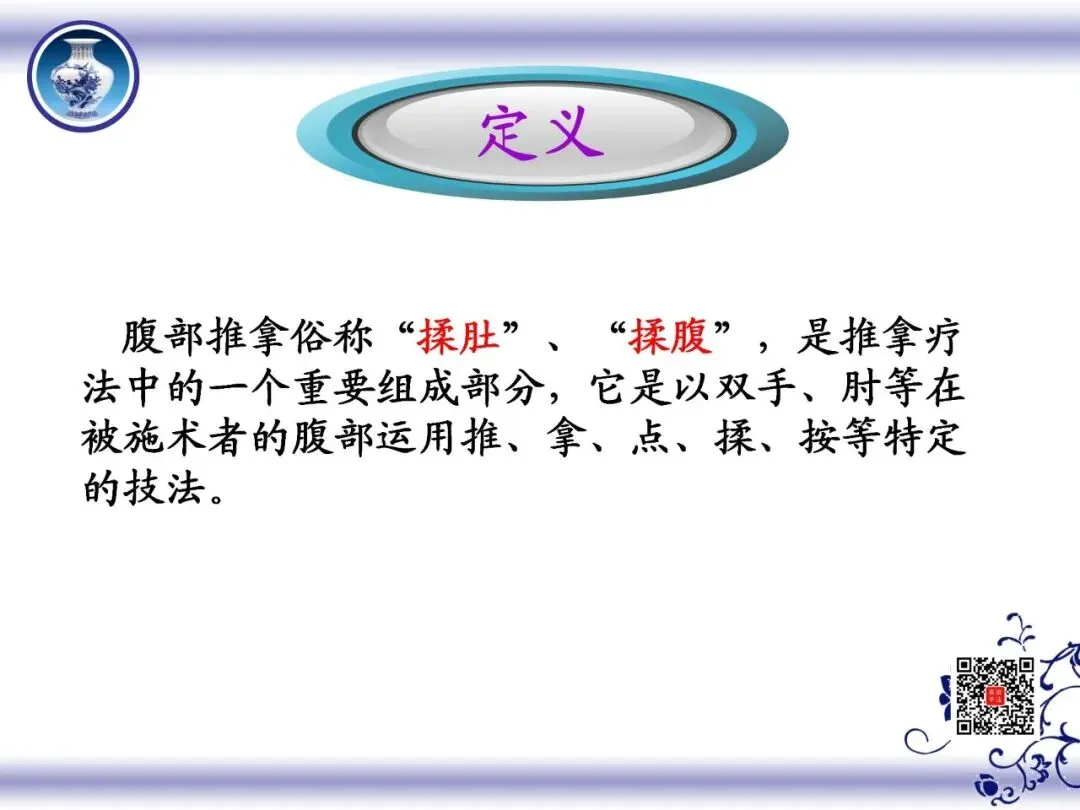 定义

腹部推拿俗称“揉肚”、“揉腹”，是推拿疗法中的一个重要组成部分，它是以双手、肘等在被施术者的腹部运用推、拿、点、揉、按等特定的技法。